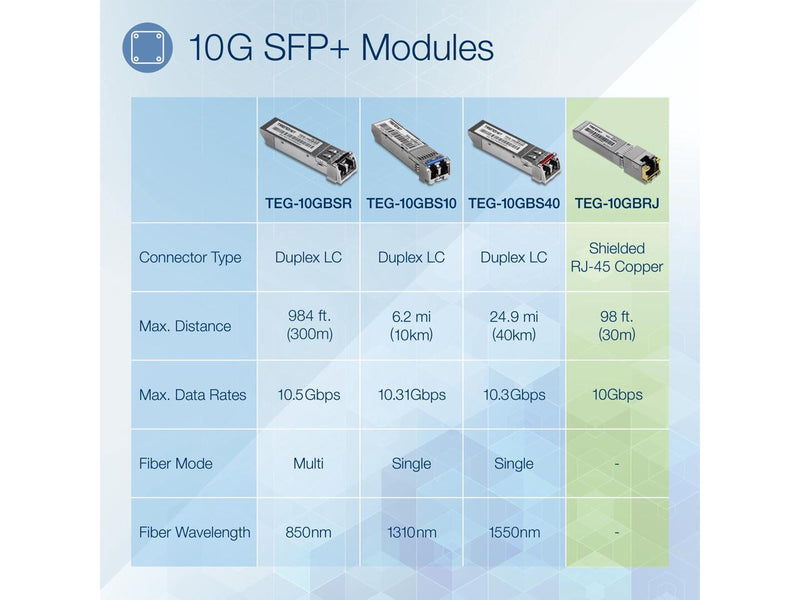 10G SFP+ Modules

| | TEG-10GBSR | TEG-10GBS10 | TEG-10GBS40 | TEG-10GBRJ |
|---|---|---|---|---|
| Connector Type | Duplex LC | Duplex LC | Duplex LC | Shielded RJ-45 Copper |
| Max. Distance | 984 ft. (300m) | 6.2 mi (10km) | 24.9 mi (40km) | 98 ft. (30m) |
| Max. Data Rates | 10.5Gbps | 10.31Gbps | 10.3Gbps | 10Gbps |
| Fiber Mode | Multi | Single | Single | - |
| Fiber Wavelength | 850nm | 1310nm | 1550nm | - |